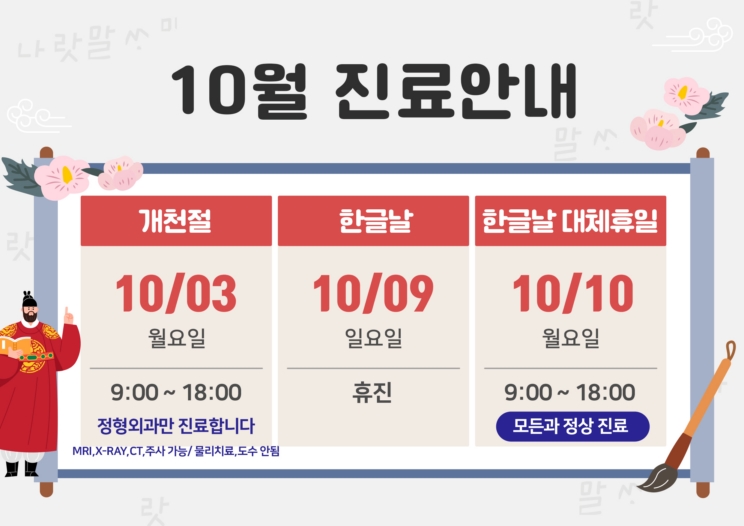 나랏말ㅆ미

10월 진료안내

개천절
10/03
월요일
9:00 ~ 18:00
정형외과만 진료합니다
MRI,X-RAY,CT,주사 가능/ 물리치료,도수 안됨

한글날
10/09
일요일
휴진

한글날 대체휴일
10/10
월요일
9:00 ~ 18:00
모든과 정상 진료